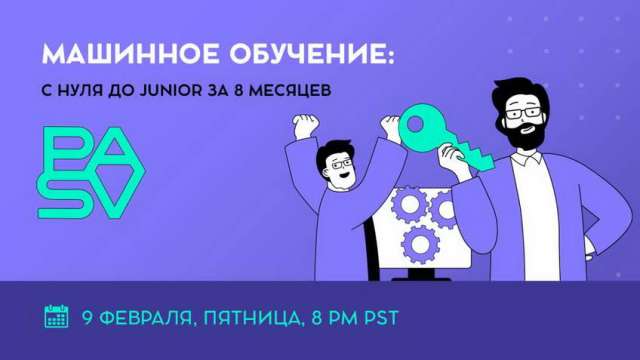 МАШИННОЕ ОБУЧЕНИЕ:
С НУЛЯ ДО JUNIOR ЗА 8 МЕСЯЦЕВ

PA
SV

9 ФЕВРАЛЯ, ПЯТНИЦА, 8 PM PST